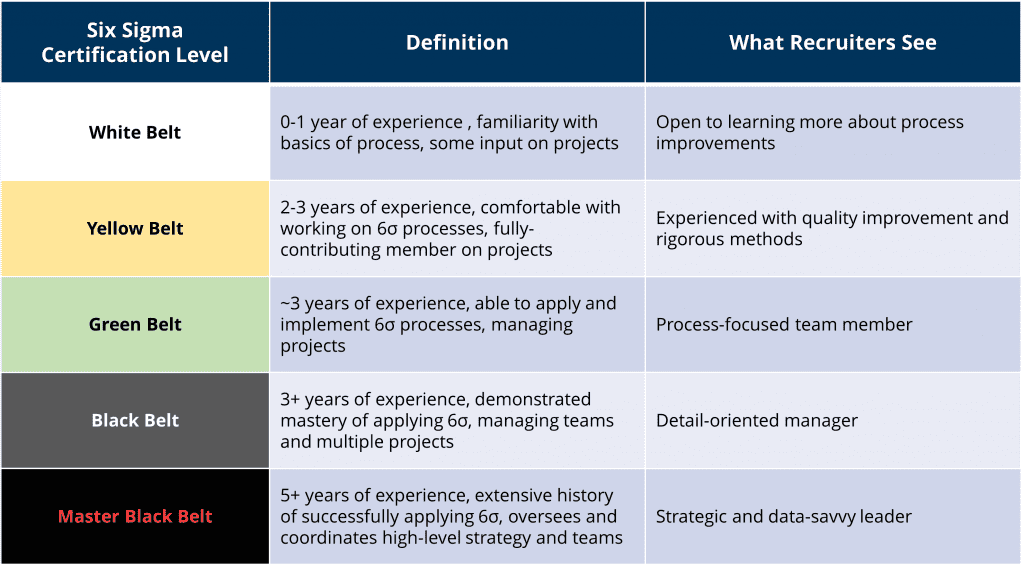 | Six Sigma Certification Level | Definition | What Recruiters See |
|---|---|---|
| White Belt | 0-1 year of experience , familiarity with basics of process, some input on projects | Open to learning more about process improvements |
| Yellow Belt | 2-3 years of experience, comfortable with working on 6σ processes, fully-contributing member on projects | Experienced with quality improvement and rigorous methods |
| Green Belt | ~3 years of experience, able to apply and implement 6σ processes, managing projects | Process-focused team member |
| Black Belt | 3+ years of experience, demonstrated mastery of applying 6σ, managing teams and multiple projects | Detail-oriented manager |
| Master Black Belt | 5+ years of experience, extensive history of successfully applying 6σ, oversees and coordinates high-level strategy and teams | Strategic and data-savvy leader |